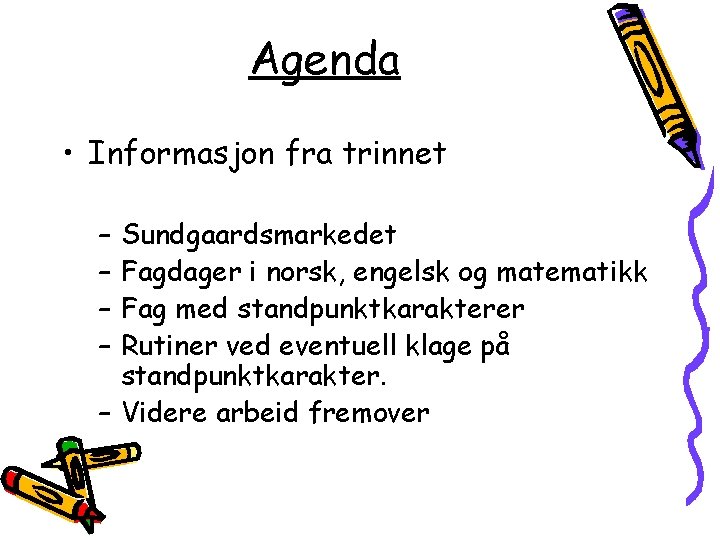 Agenda

• Informasjon fra trinnet

– Sundgaardsmarkedet
– Fagdager i norsk, engelsk og matematikk
– Fag med standpunktkarakterer
– Rutiner ved eventuell klage på standpunktkarakter.
– Videre arbeid fremover